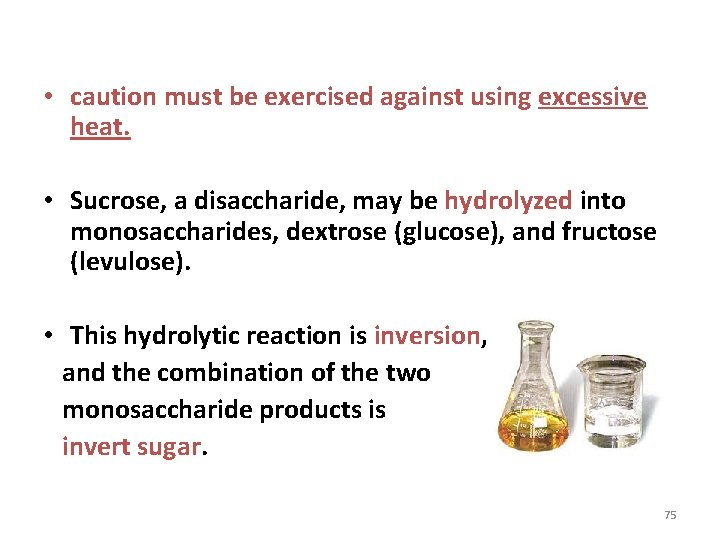 • caution must be exercised against using excessive heat.

• Sucrose, a disaccharide, may be hydrolyzed into monosaccharides, dextrose (glucose), and fructose (levulose).

• This hydrolytic reaction is inversion, and the combination of the two monosaccharide products is invert sugar.

75